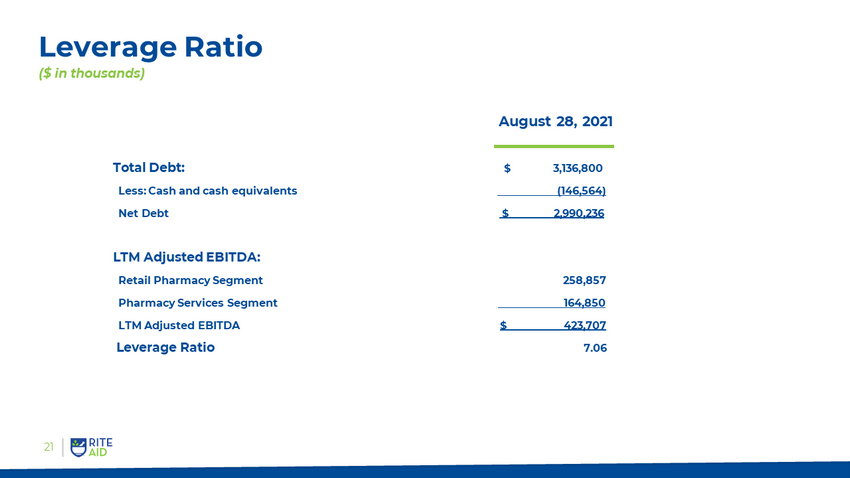 Leverage Ratio
($ in thousands)

| | August 28, 2021 |
|---|---|
| Total Debt: | $ 3,136,800 |
| Less: Cash and cash equivalents | (146,564) |
| Net Debt | $ 2,990,236 |
| LTM Adjusted EBITDA: | |
| Retail Pharmacy Segment | 258,857 |
| Pharmacy Services Segment | 164,850 |
| LTM Adjusted EBITDA | $ 423,707 |
| Leverage Ratio | 7.06 |

21 RITE AID